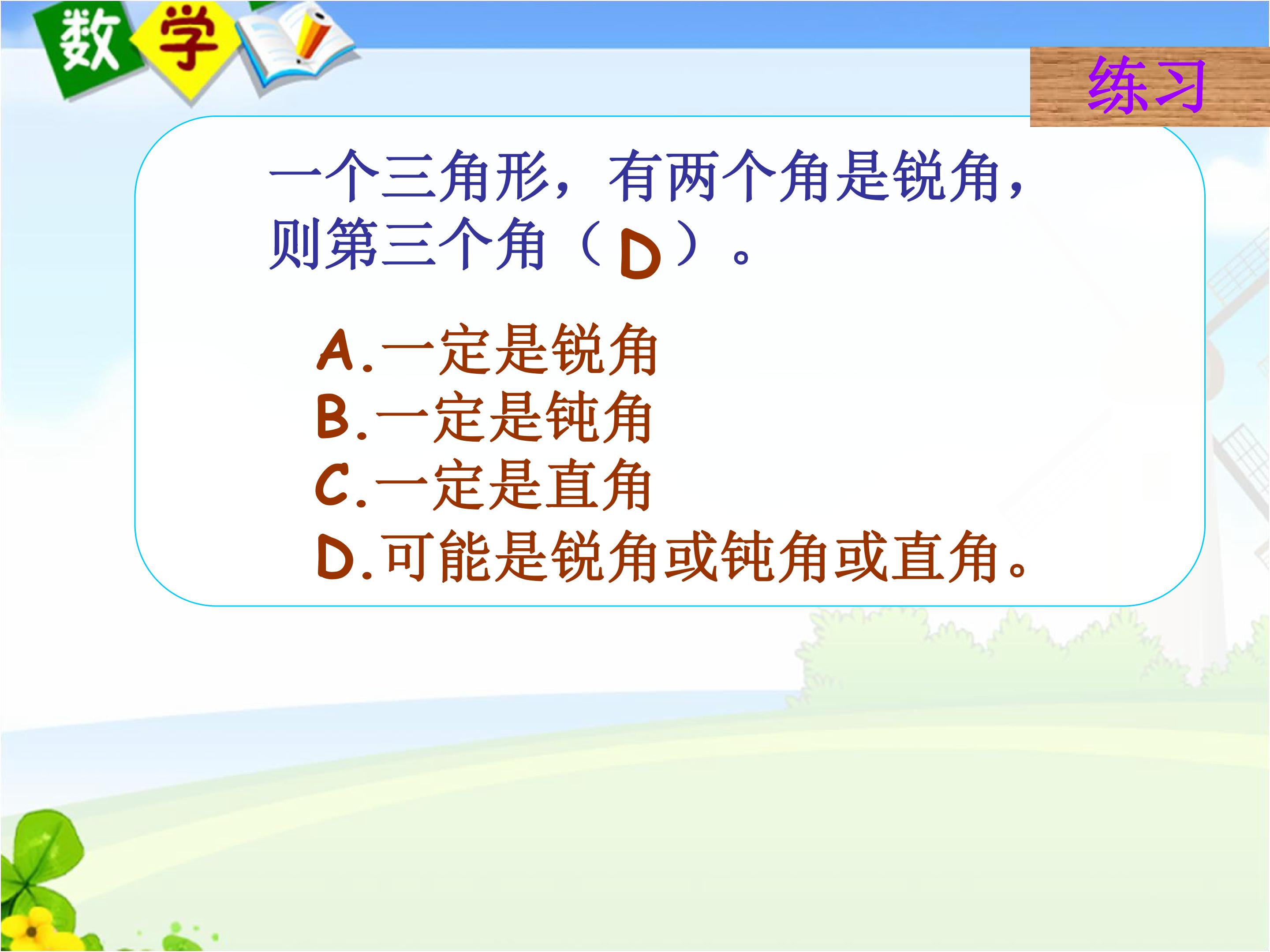 数学

练习

一个三角形，有两个角是锐角，则第三个角（D）。

A.一定是锐角
B.一定是钝角
C.一定是直角
D.可能是锐角或钝角或直角。